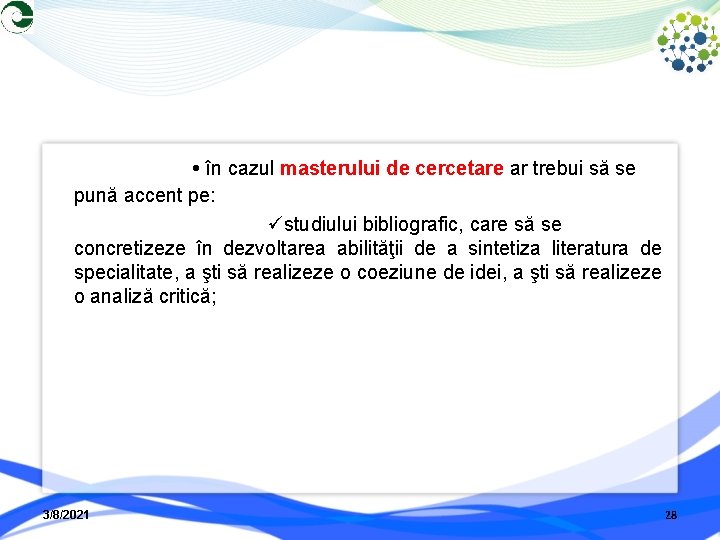 • în cazul masterului de cercetare ar trebui să se pună accent pe:

✓studiului bibliografic, care să se concretizeze în dezvoltarea abilităţii de a sintetiza literatura de specialitate, a şti să realizeze o coeziune de idei, a şti să realizeze o analiză critică;

3/8/2021

28